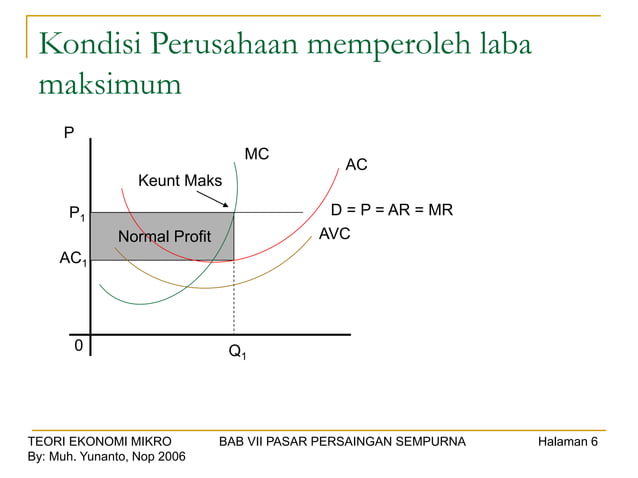 Kondisi Perusahaan memperoleh laba maksimum

P
MC
AC
Keunt Maks
$P_1$
D = P = AR = MR
Normal Profit
AVC
$AC_1$
0
$Q_1$

TEORI EKONOMI MIKRO
By: Muh. Yunanto, Nop 2006
BAB VII PASAR PERSAINGAN SEMPURNA
Halaman 6